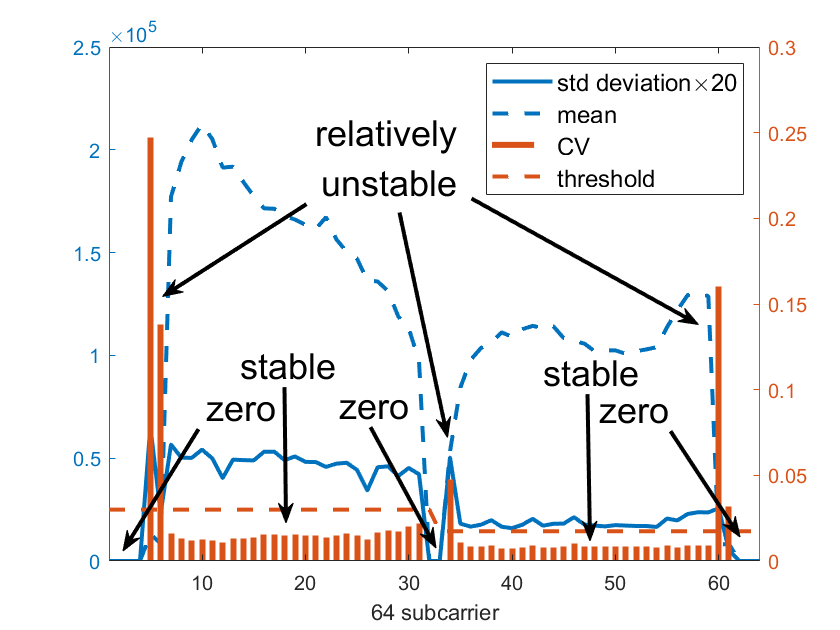 $\times 10^5$
2.5
2
1.5
1
0.5
0

0.3
0.25
0.2
0.15
0.1
0.05
0

std deviation$\times$20
mean
CV
threshold

relatively unstable

stable
zero
zero
stable
zero

10
20
30
40
50
60
64 subcarrier